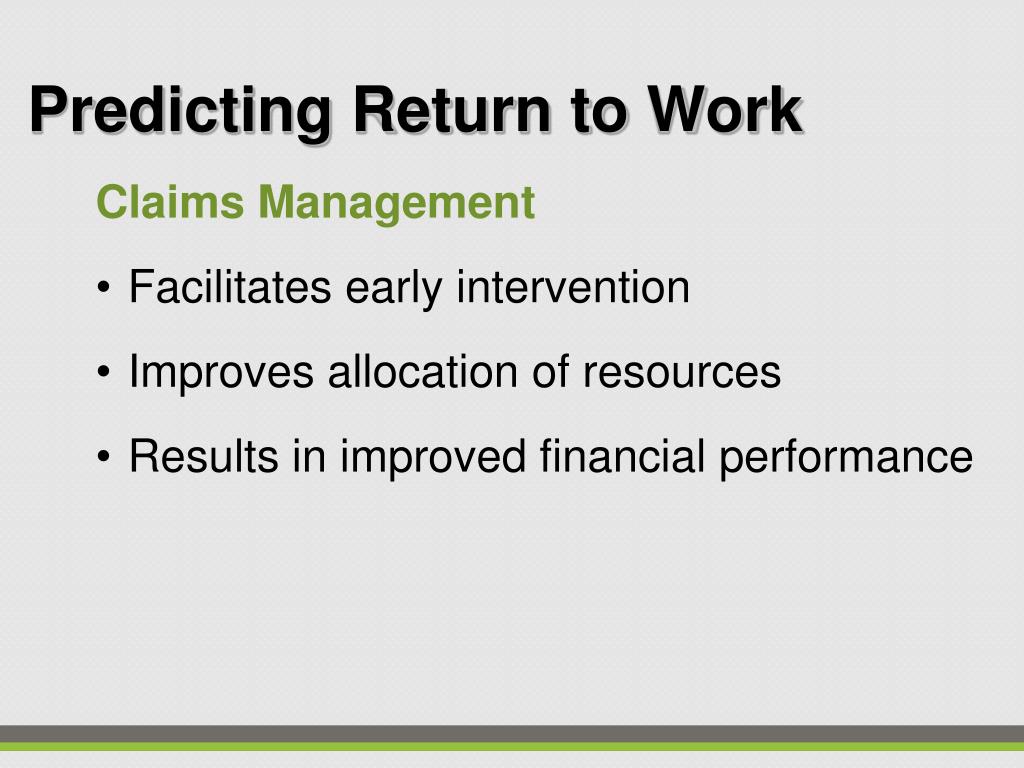 Predicting Return to Work

Claims Management

• Facilitates early intervention

• Improves allocation of resources

• Results in improved financial performance